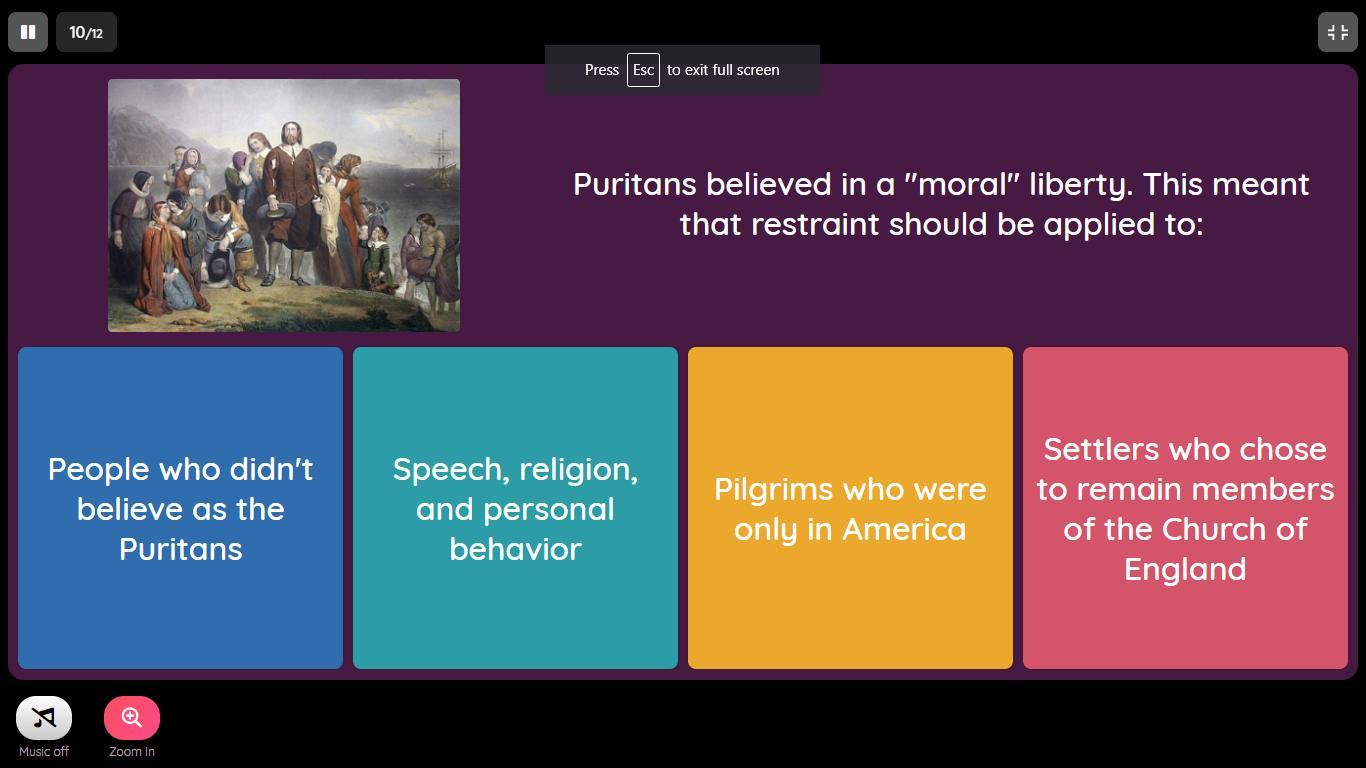 10/12

Press Esc to exit full screen

Puritans believed in a "moral" liberty. This meant that restraint should be applied to:

People who didn't believe as the Puritans

Speech, religion, and personal behavior

Pilgrims who were only in America

Settlers who chose to remain members of the Church of England

Music off

Zoom In